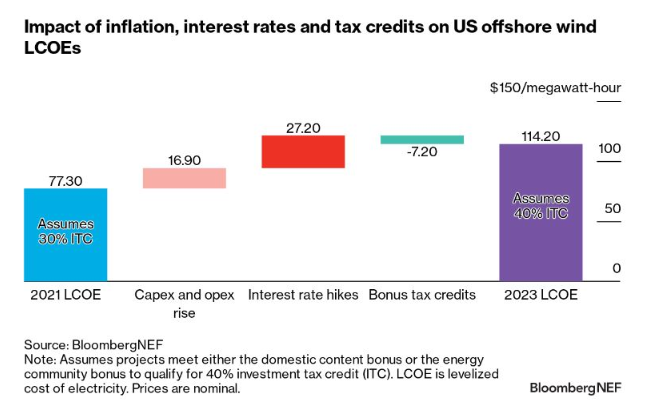 Impact of inflation, interest rates and tax credits on US offshore wind LCOEs

$150/megawatt-hour

100

50

0

77.30

Assumes 30% ITC

16.90

27.20

-7.20

114.20

Assumes 40% ITC

2021 LCOE

Capex and opex rise

Interest rate hikes

Bonus tax credits

2023 LCOE

Source: BloombergNEF
Note: Assumes projects meet either the domestic content bonus or the energy community bonus to qualify for 40% investment tax credit (ITC). LCOE is levelized cost of electricity. Prices are nominal.

BloombergNEF